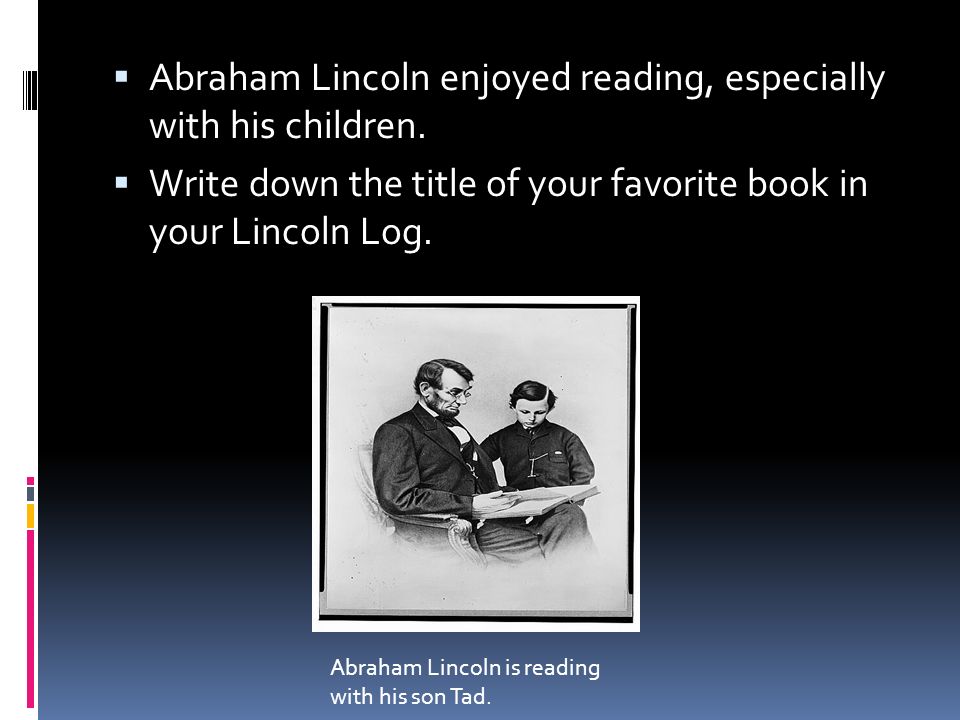 ▪ Abraham Lincoln enjoyed reading, especially with his children.

▪ Write down the title of your favorite book in your Lincoln Log.

Abraham Lincoln is reading with his son Tad.